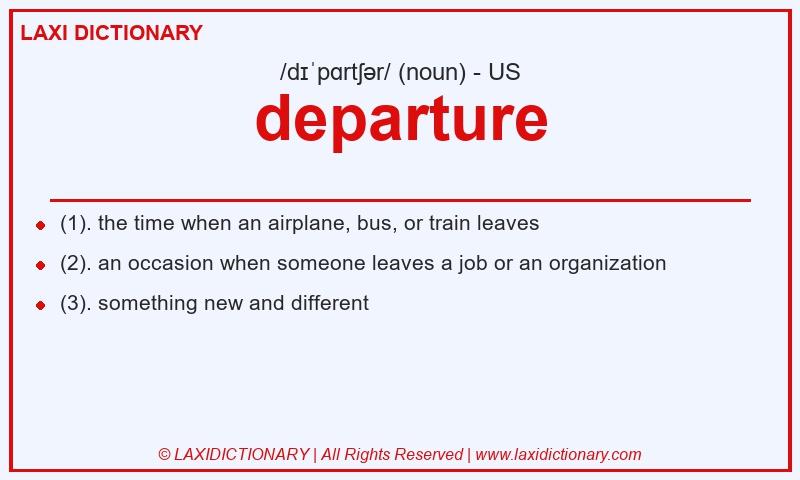 LAXI DICTIONARY

/dɪˈpɑrtʃər/ (noun) - US

departure

- (1). the time when an airplane, bus, or train leaves
- (2). an occasion when someone leaves a job or an organization
- (3). something new and different

© LAXIDICTIONARY | All Rights Reserved | www.laxidictionary.com